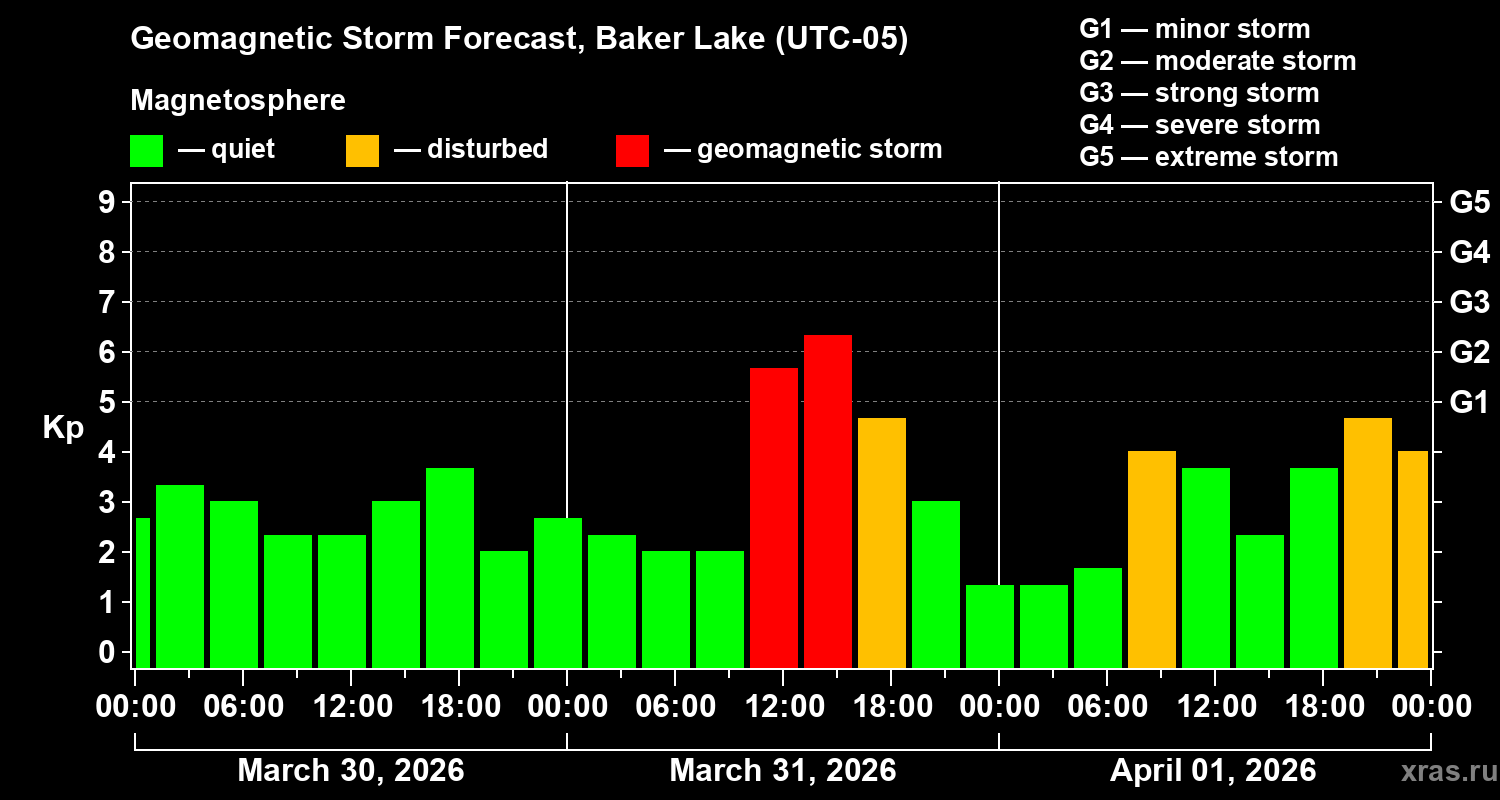 Geomagnetic Storm Forecast, Baker Lake (UTC-05)

Magnetosphere

— quiet — disturbed — geomagnetic storm

G1 — minor storm
G2 — moderate storm
G3 — strong storm
G4 — severe storm
G5 — extreme storm

Kp

9
8
7
6
5
4
3
2
1
0

G5
G4
G3
G2
G1

00:00 06:00 12:00 18:00 00:00 06:00 12:00 18:00 00:00 06:00 12:00 18:00 00:00

March 30, 2026
March 31, 2026
April 01, 2026

xras.ru